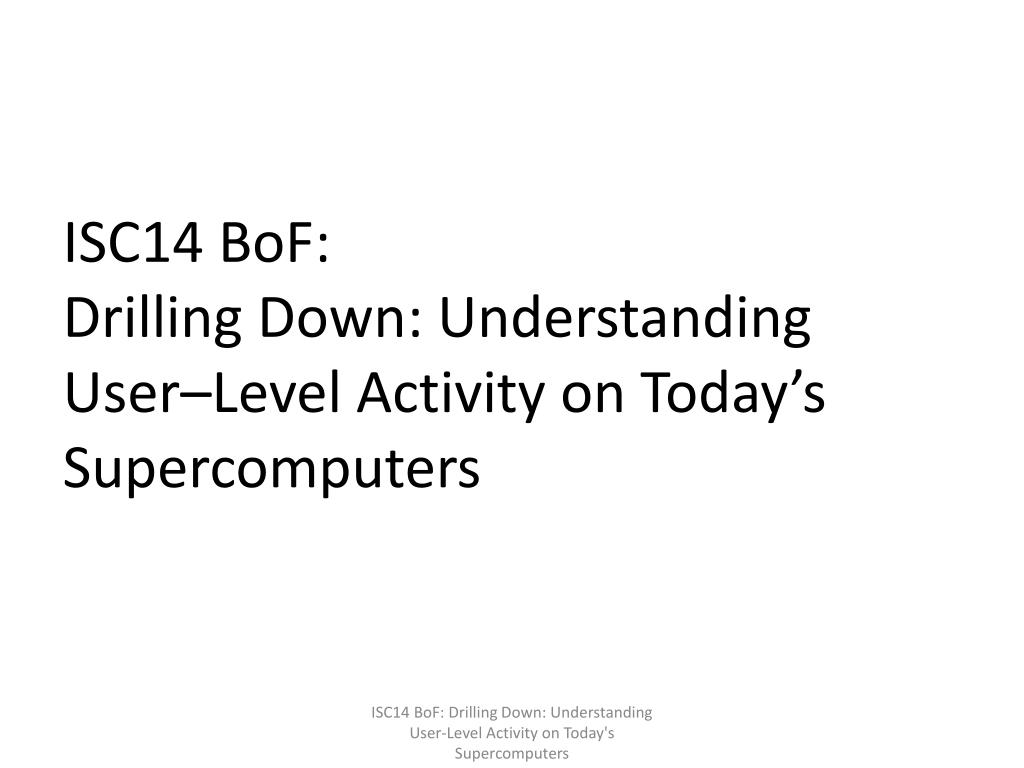 ISC14 BoF:
Drilling Down: Understanding User–Level Activity on Today’s Supercomputers

ISC14 BoF: Drilling Down: Understanding User-Level Activity on Today's Supercomputers